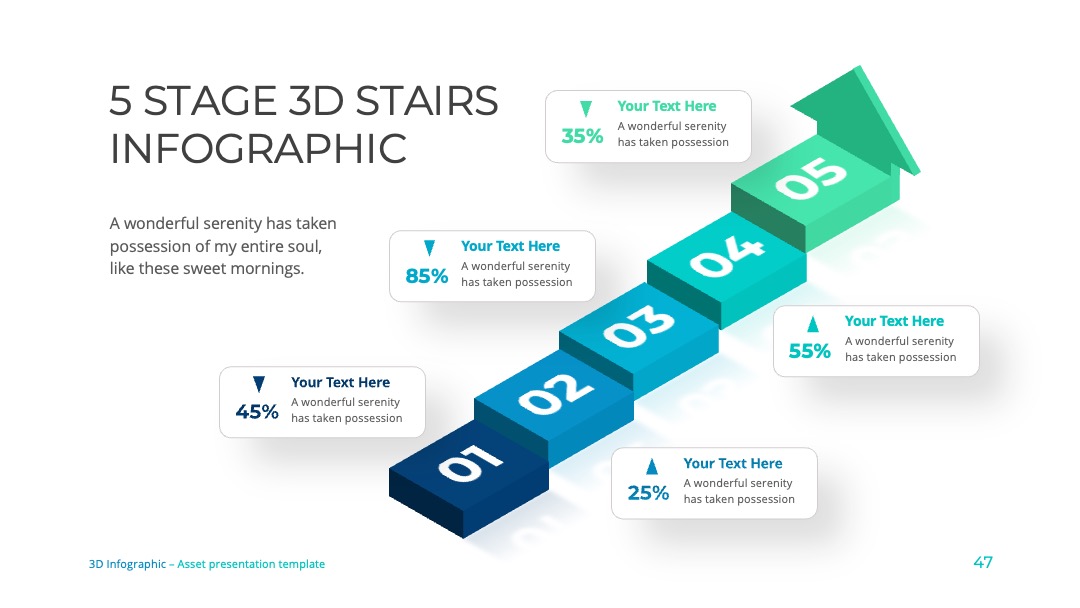 5 STAGE 3D STAIRS INFOGRAPHIC

A wonderful serenity has taken possession of my entire soul, like these sweet mornings.

35% Your Text Here
A wonderful serenity has taken possession

85% Your Text Here
A wonderful serenity has taken possession

55% Your Text Here
A wonderful serenity has taken possession

45% Your Text Here
A wonderful serenity has taken possession

25% Your Text Here
A wonderful serenity has taken possession

01
02
03
04
05

3D Infographic – Asset presentation template

47